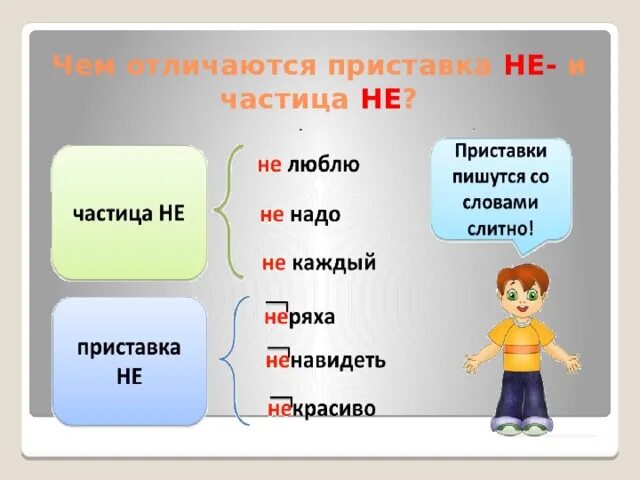 Чем отличаются приставка НЕ- и частица НЕ?

частица НЕ

не люблю

не надо

не каждый

приставка НЕ

неряха

ненавидеть

некрасиво

Приставки пишутся со словами слитно!